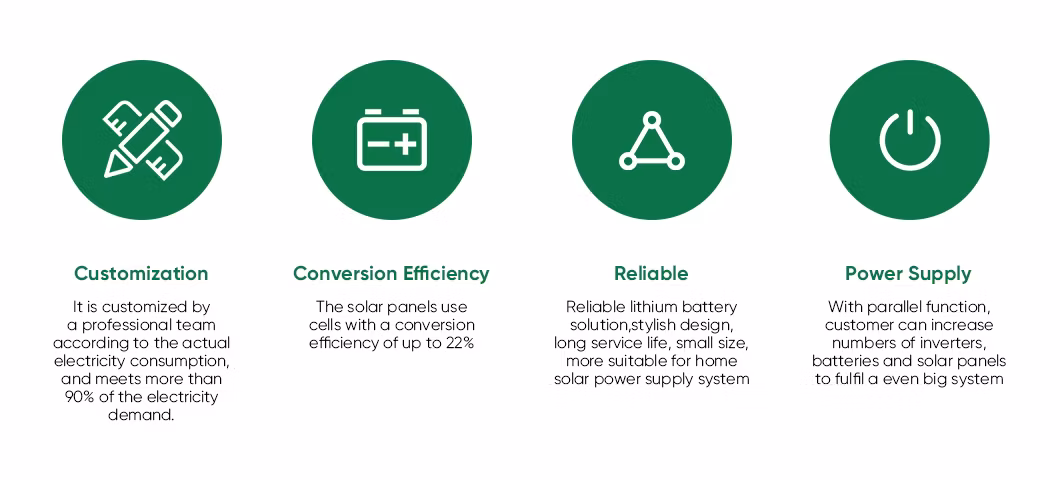 Customization

It is customized by a professional team according to the actual electricity consumption, and meets more than 90% of the electricity demand.

Conversion Efficiency

The solar panels use cells with a conversion efficiency of up to 22%

Reliable

Reliable lithium battery solution,stylish design, long service life, small size, more suitable for home solar power supply system

Power Supply

With parallel function, customer can increase numbers of inverters, batteries and solar panels to fulfil a even big system